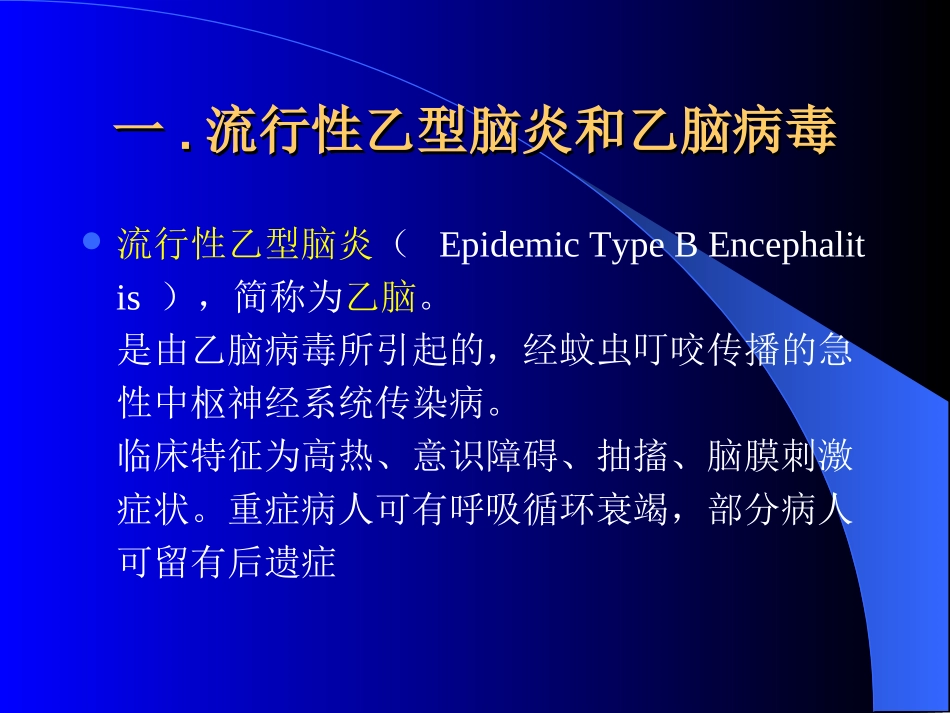 一 . 流行性乙型脑炎和乙脑病毒

流行性乙型脑炎（ Epidemic Type B Encephalitis ），简称为乙脑。
是由乙脑病毒所引起的，经蚊虫叮咬传播的急性中枢神经系统传染病。
临床特征为高热、意识障碍、抽搐、脑膜刺激症状。重症病人可有呼吸循环衰竭，部分病人可留有后遗症